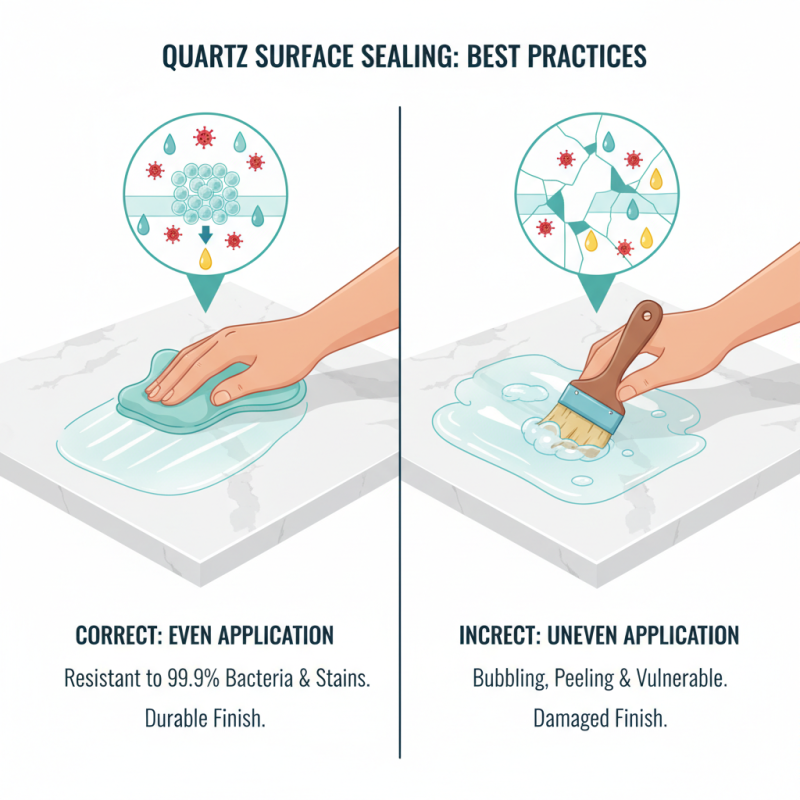 QUARTZ SURFACE SEALING: BEST PRACTICES

CORRECT: EVEN APPLICATION

Resistant to 99.9% Bacteria & Stains.

Durable Finish.

INCRECT: UNEVEN APPLICATION

Bubbling, Peeling & Vulnerable.

Damaged Finish.